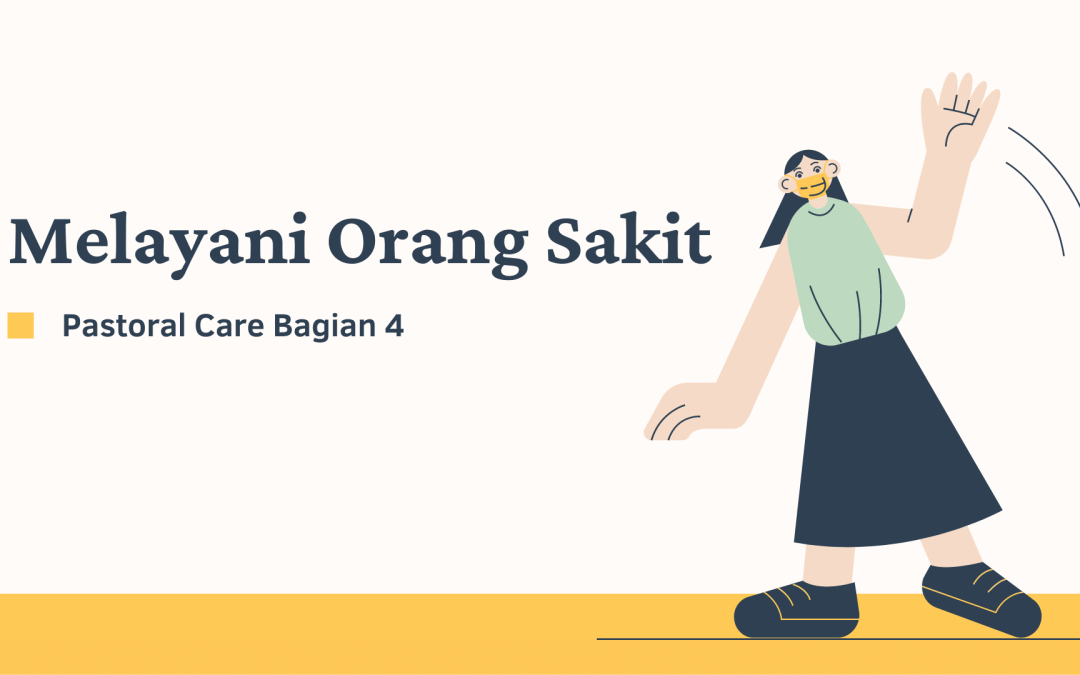 Melayani Orang Sakit

Pastoral Care Bagian 4